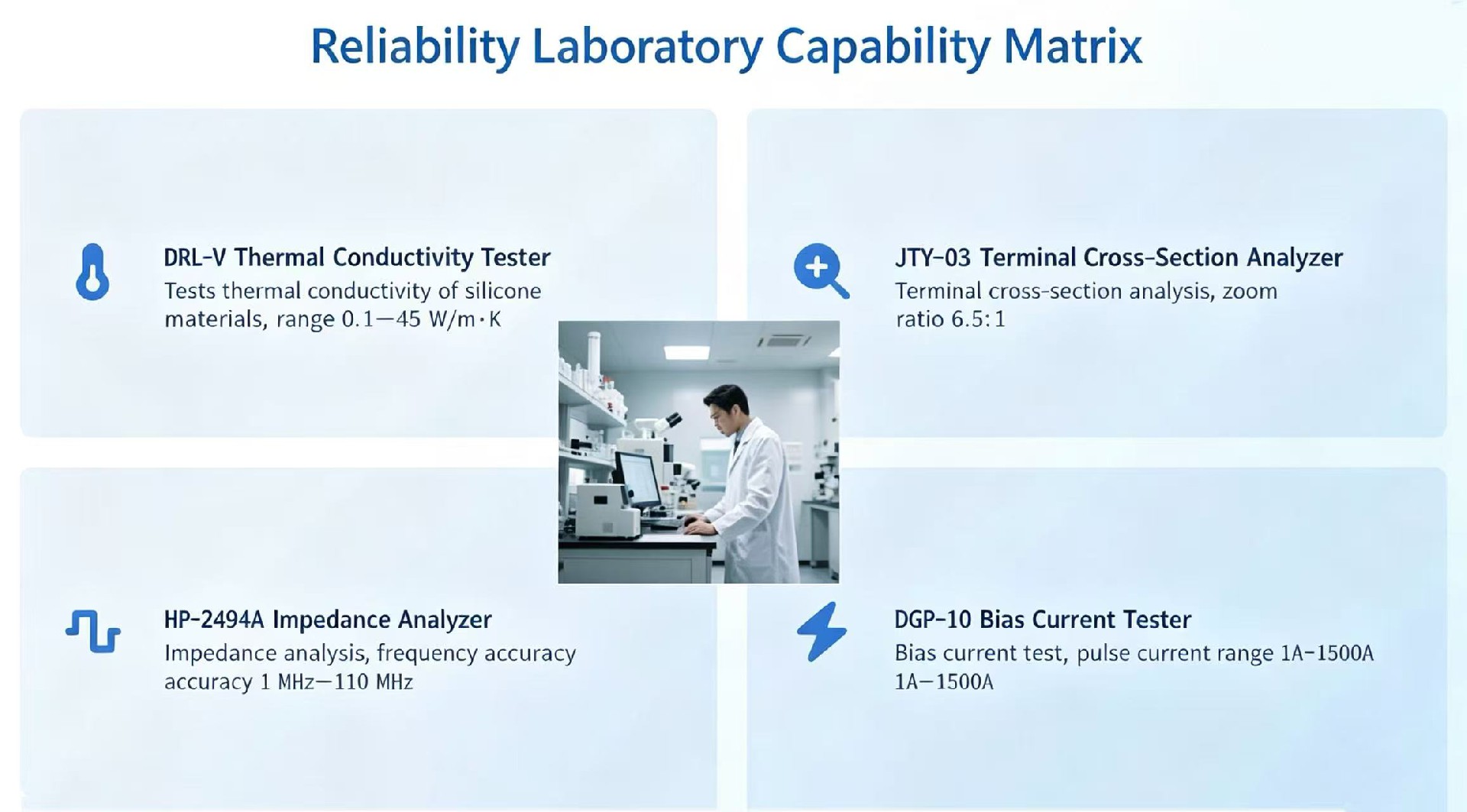 Reliability Laboratory Capability Matrix

DRL-V Thermal Conductivity Tester
Tests thermal conductivity of silicone materials, range 0.1—45 W/m·K

JTY-03 Terminal Cross-Section Analyzer
Terminal cross-section analysis, zoom ratio 6.5:1

HP-2494A Impedance Analyzer
Impedance analysis, frequency accuracy accuracy 1 MHz—110 MHz

DGP-10 Bias Current Tester
Bias current test, pulse current range 1A-1500A 1A—1500A